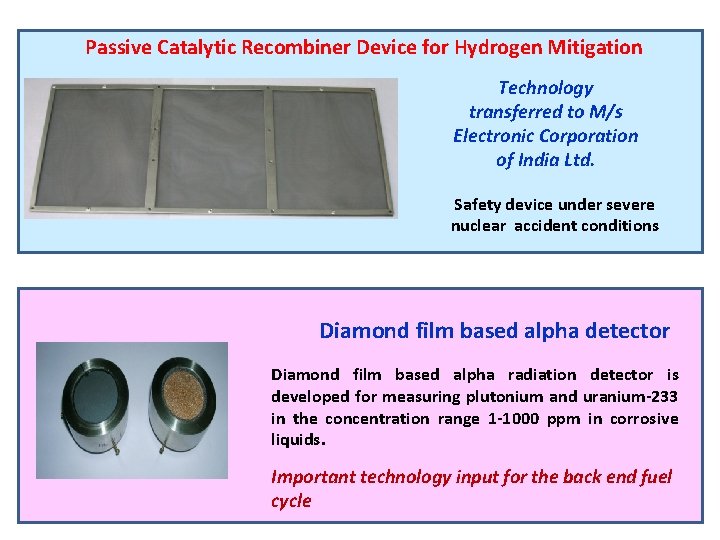 Passive Catalytic Recombiner Device for Hydrogen Mitigation

Technology transferred to M/s Electronic Corporation of India Ltd.

Safety device under severe nuclear accident conditions

Diamond film based alpha detector

Diamond film based alpha radiation detector is developed for measuring plutonium and uranium-233 in the concentration range 1-1000 ppm in corrosive liquids.

Important technology input for the back end fuel cycle